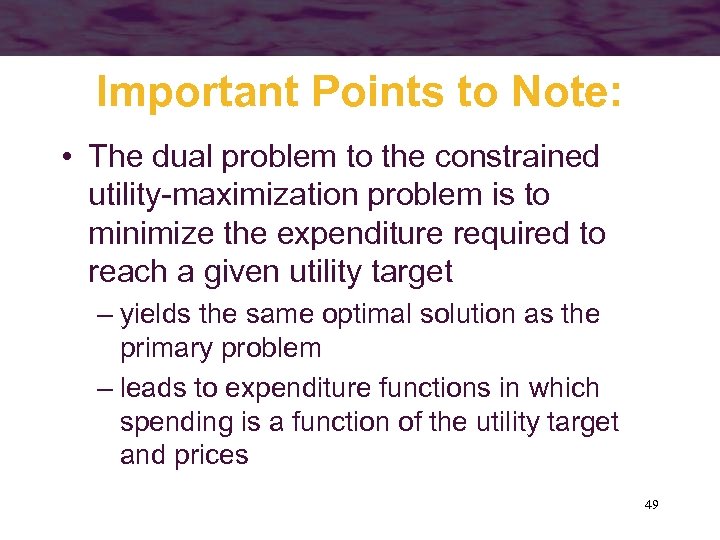 Important Points to Note:

• The dual problem to the constrained utility-maximization problem is to minimize the expenditure required to reach a given utility target

– yields the same optimal solution as the primary problem

– leads to expenditure functions in which spending is a function of the utility target and prices

49